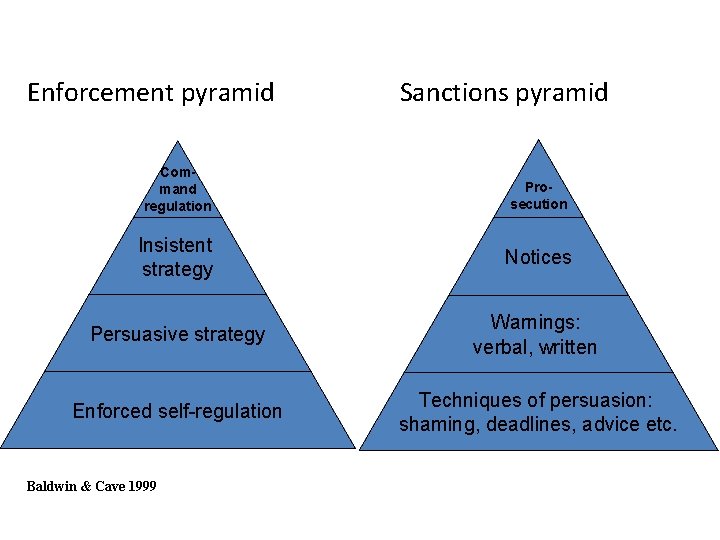 Enforcement pyramid

Command regulation

Insistent strategy

Persuasive strategy

Enforced self-regulation

Sanctions pyramid

Prosecution

Notices

Warnings: verbal, written

Techniques of persuasion: shaming, deadlines, advice etc.

Baldwin & Cave 1999